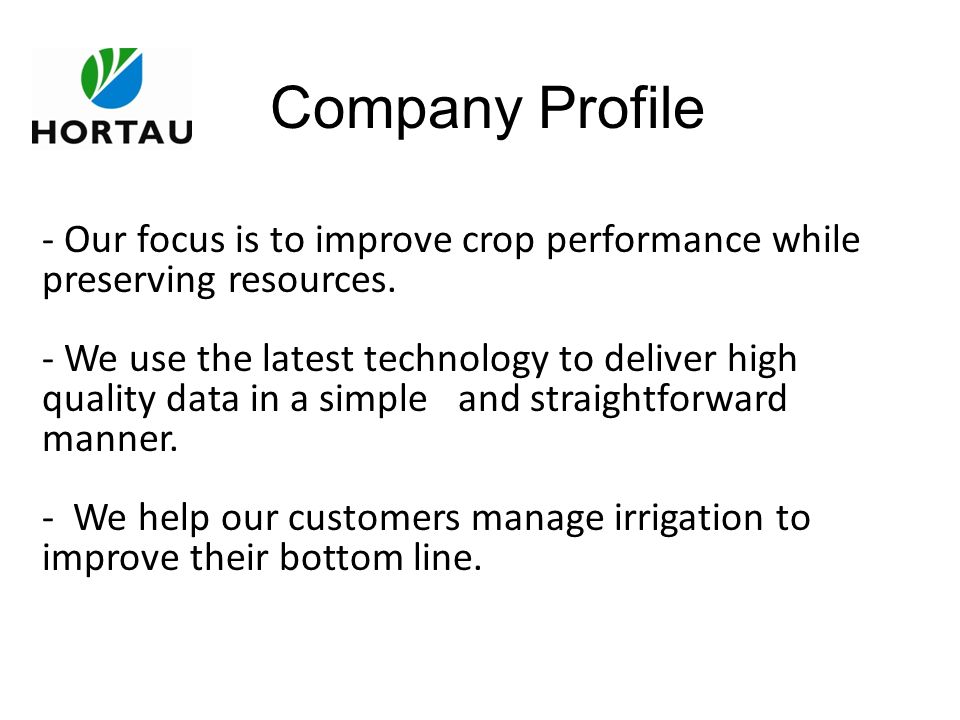 HORTAU

Company Profile

- Our focus is to improve crop performance while preserving resources.

- We use the latest technology to deliver high quality data in a simple and straightforward manner.

- We help our customers manage irrigation to improve their bottom line.